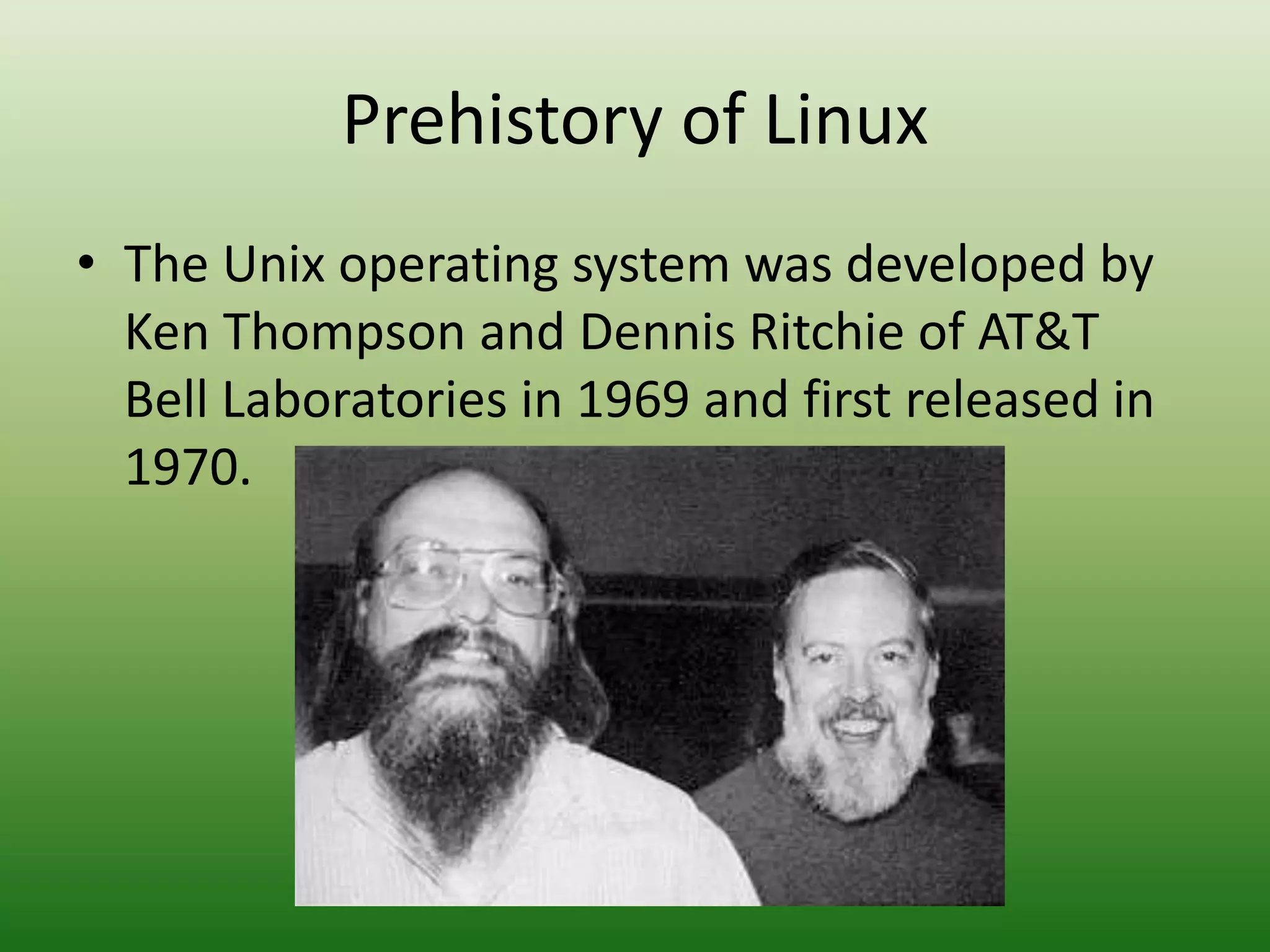 Prehistory of Linux

• The Unix operating system was developed by Ken Thompson and Dennis Ritchie of AT&T Bell Laboratories in 1969 and first released in 1970.